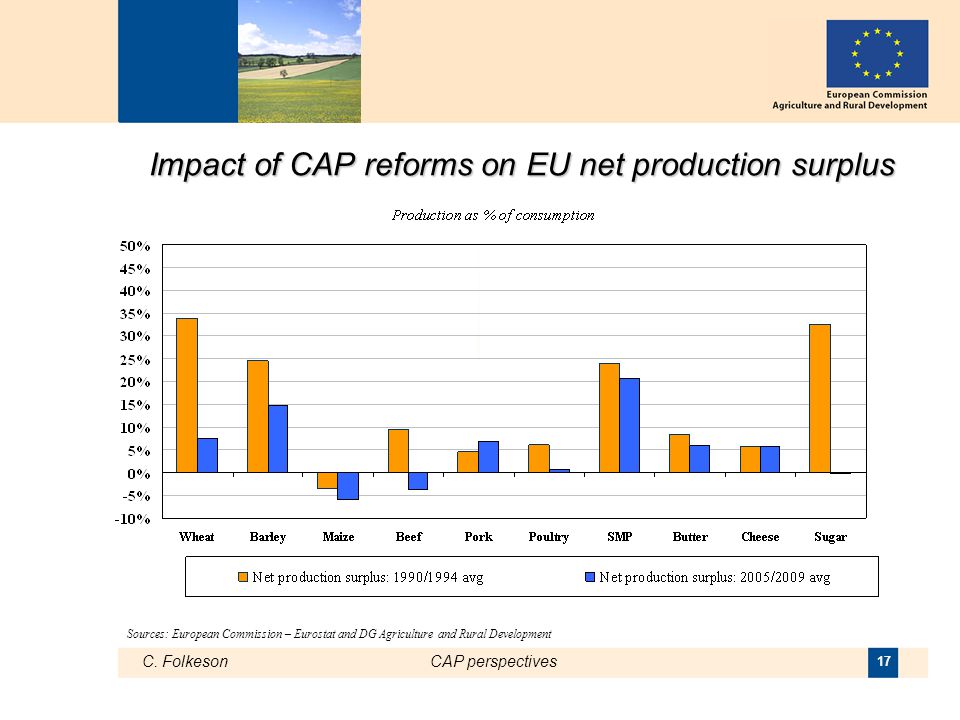 European Commission
Agriculture and Rural Development

Impact of CAP reforms on EU net production surplus

Production as % of consumption

50%
45%
40%
35%
30%
25%
20%
15%
10%
5%
0%
-5%
-10%

Wheat Barley Maize Beef Pork Poultry SMP Butter Cheese Sugar

Net production surplus: 1990/1994 avg
Net production surplus: 2005/2009 avg

Sources: European Commission – Eurostat and DG Agriculture and Rural Development

C. Folkeson CAP perspectives 17